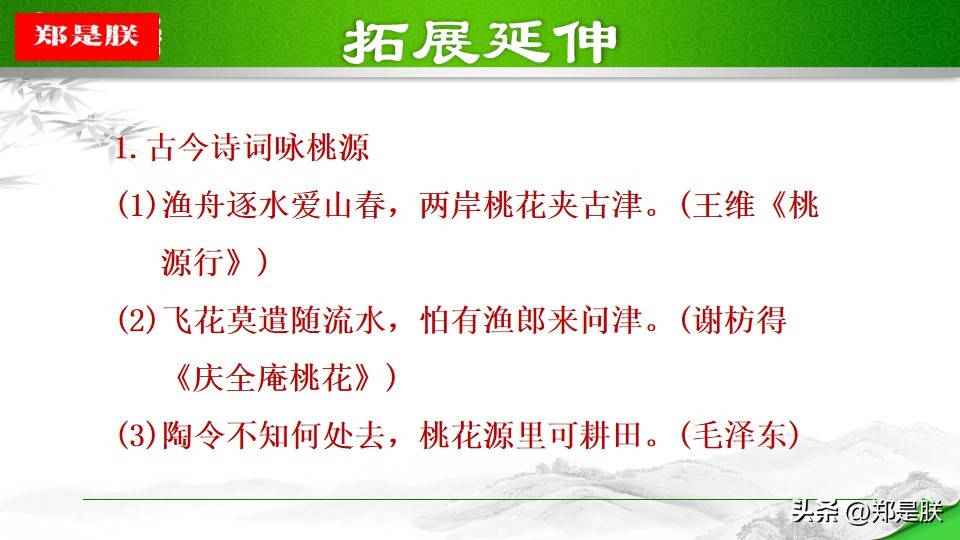 郑是朕

拓展延伸

1. 古今诗词咏桃源

(1)渔舟逐水爱山春，两岸桃花夹古津。(王维《桃源行》)

(2)飞花莫遣随流水，怕有渔郎来问津。(谢枋得《庆全庵桃花》)

(3)陶令不知何处去，桃花源里可耕田。(毛泽东)

头条 @郑是朕